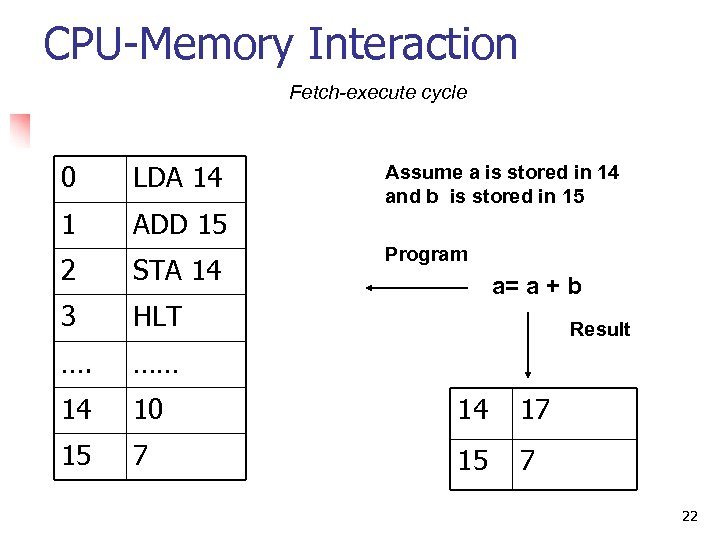 CPU-Memory Interaction

Fetch-execute cycle

| 0 | LDA 14 |
|---|---|
| 1 | ADD 15 |
| 2 | STA 14 |
| 3 | HLT |
| …. | …… |
| 14 | 10 |
| 15 | 7 |

Assume a is stored in 14 and b is stored in 15

Program

a= a + b

Result

| 14 | 17 |
|---|---|
| 15 | 7 |

22